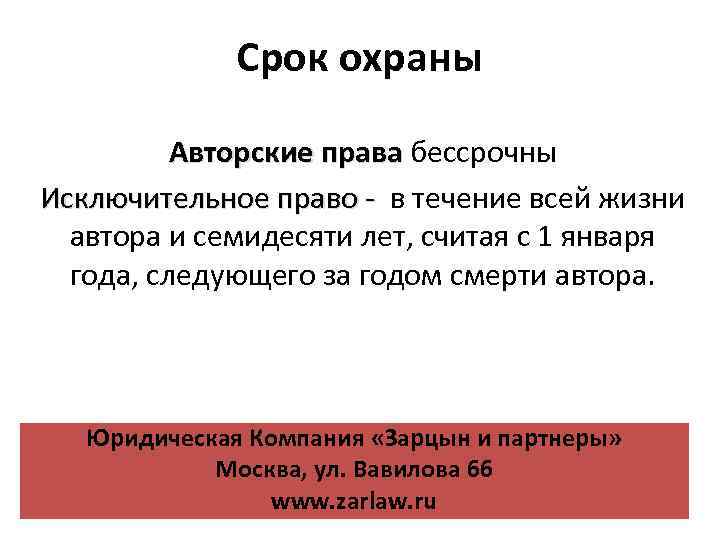 Срок охраны

Авторские права бессрочны

Исключительное право - в течение всей жизни автора и семидесяти лет, считая с 1 января года, следующего за годом смерти автора.

Юридическая Компания «Зарцын и партнеры»
Москва, ул. Вавилова 66
www.zarlaw.ru